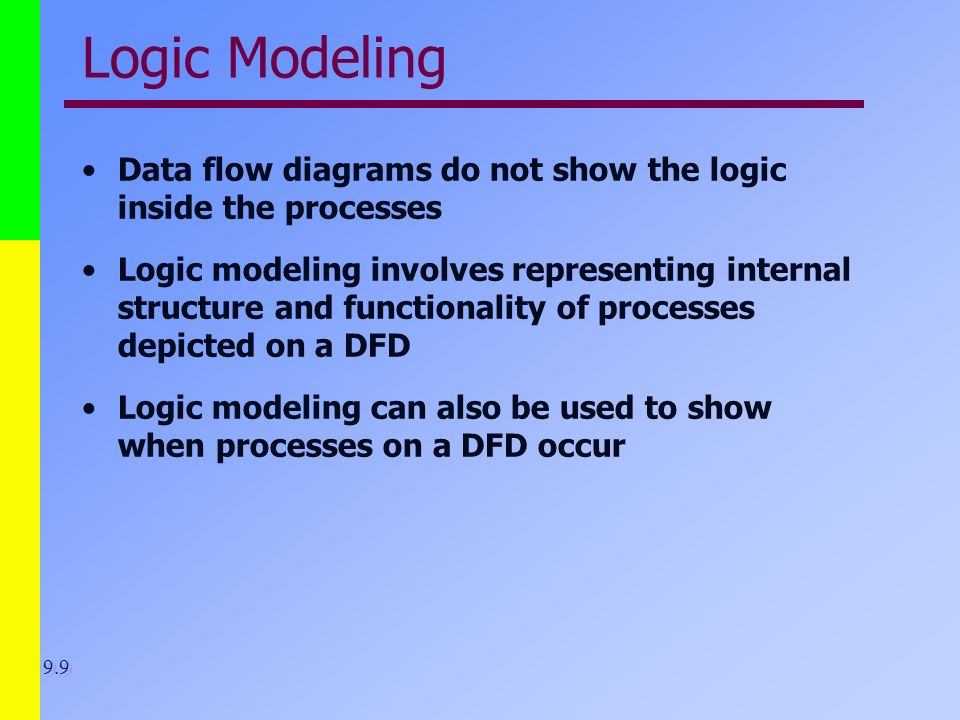 Logic Modeling

• Data flow diagrams do not show the logic inside the processes

• Logic modeling involves representing internal structure and functionality of processes depicted on a DFD

• Logic modeling can also be used to show when processes on a DFD occur

9.9